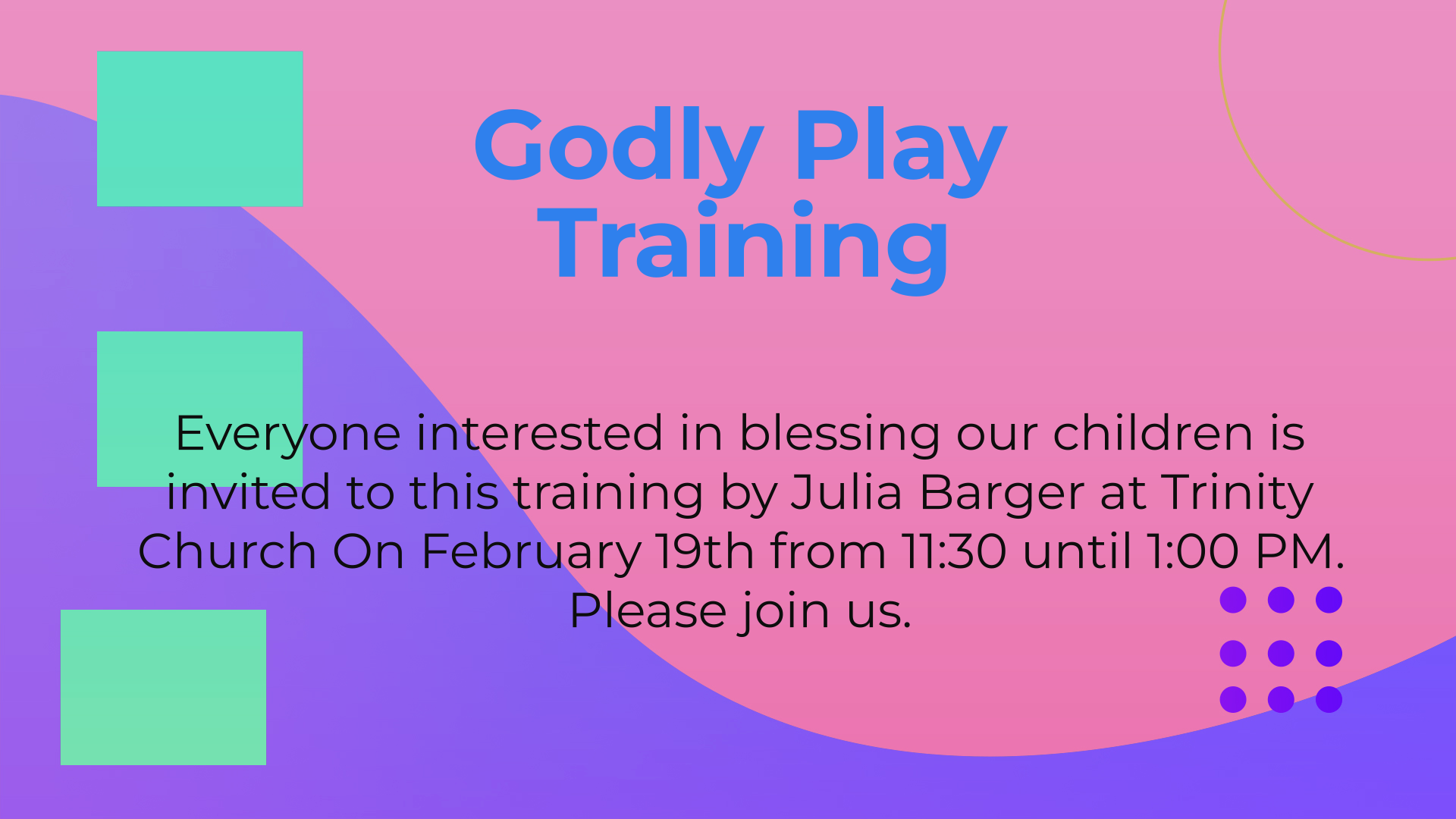 Godly Play Training

Everyone interested in blessing our children is invited to this training by Julia Barger at Trinity Church On February 19th from 11:30 until 1:00 PM. Please join us.